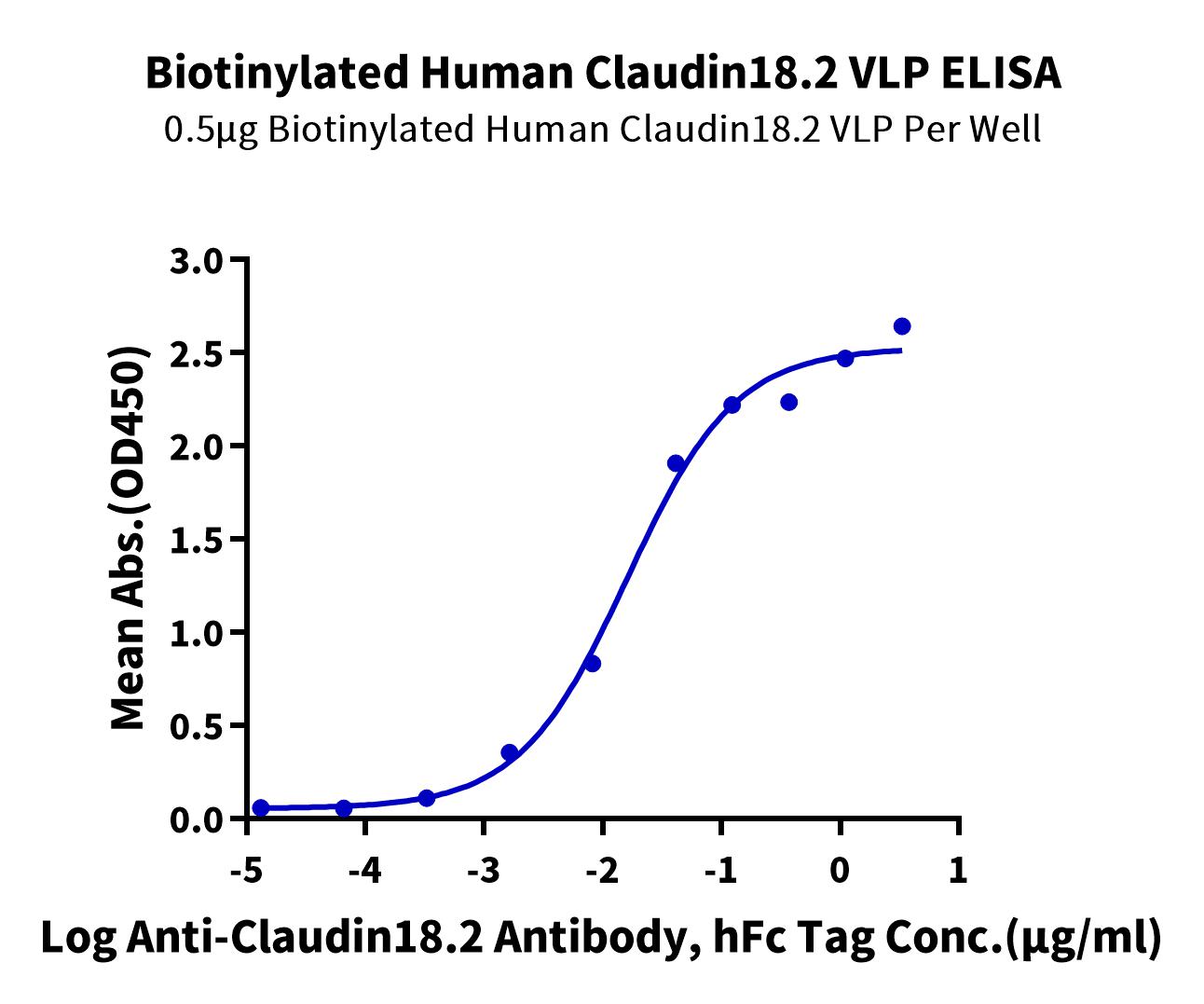 Biotinylated Human Claudin18.2 VLP ELISA
0.5μg Biotinylated Human Claudin18.2 VLP Per Well

Mean Abs.(OD450)

3.0
2.5
2.0
1.5
1.0
0.5
0.0

-5
-4
-3
-2
-1
0
1

Log Anti-Claudin18.2 Antibody, hFc Tag Conc.(μg/ml)